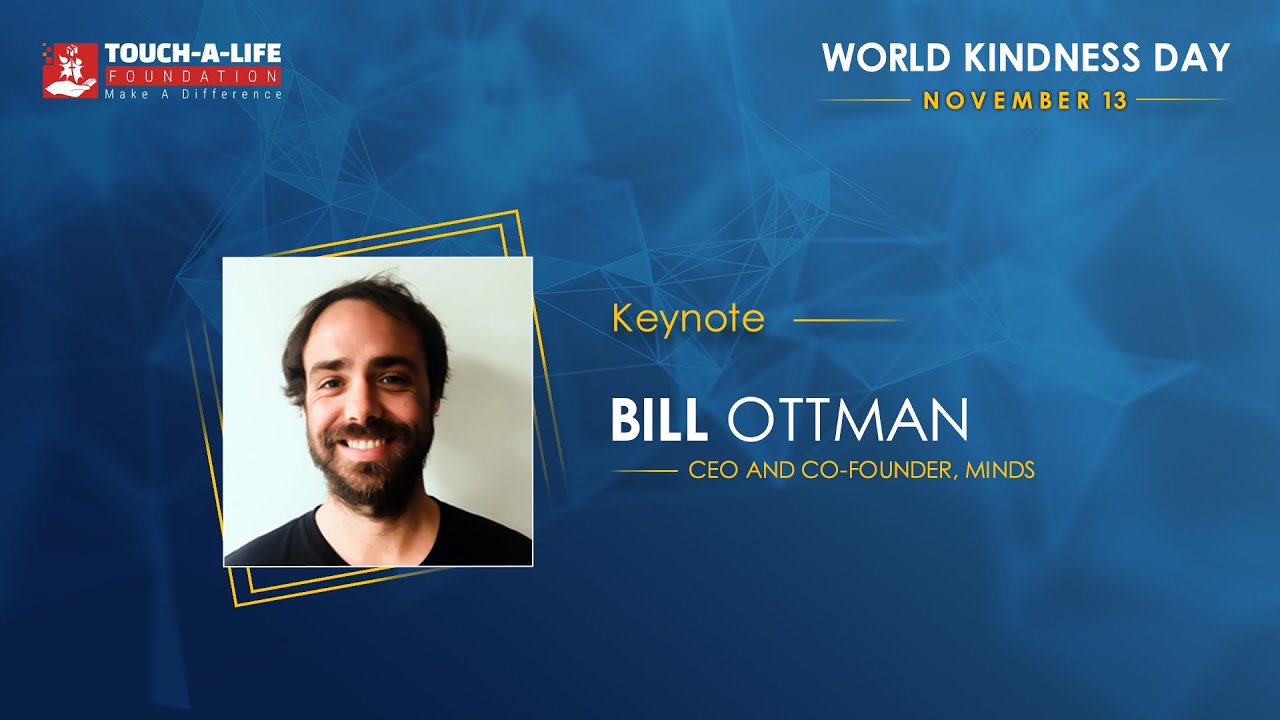 TOUCH-A-LIFE
FOUNDATION
Make A Difference

WORLD KINDNESS DAY
NOVEMBER 13

Keynote

BILL OTTMAN

CEO AND CO-FOUNDER, MINDS